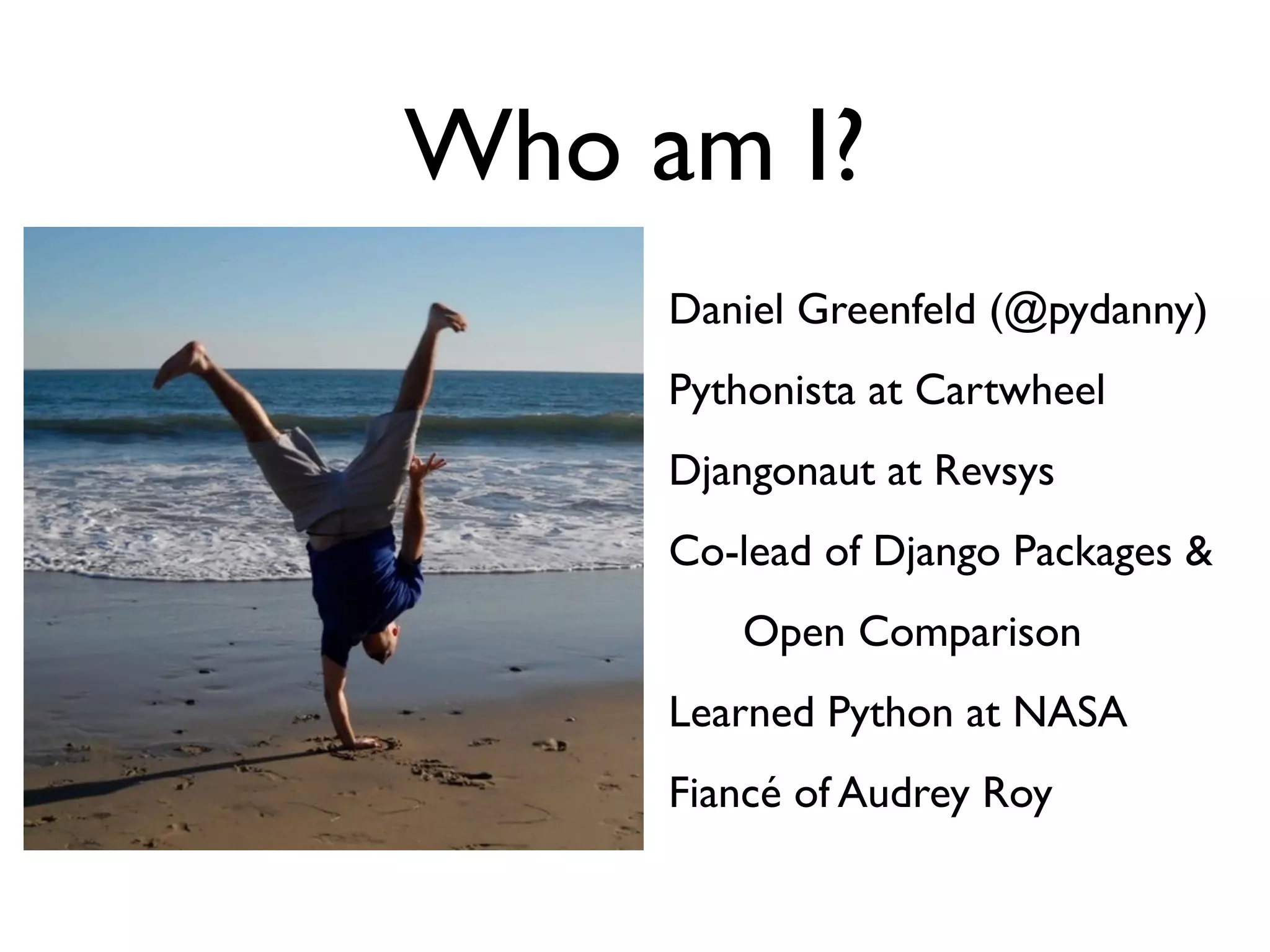 Who am I?

Daniel Greenfeld (@pydanny)

Pythonista at Cartwheel

Djangonaut at Revsys

Co-lead of Django Packages & Open Comparison

Learned Python at NASA

Fiancé of Audrey Roy